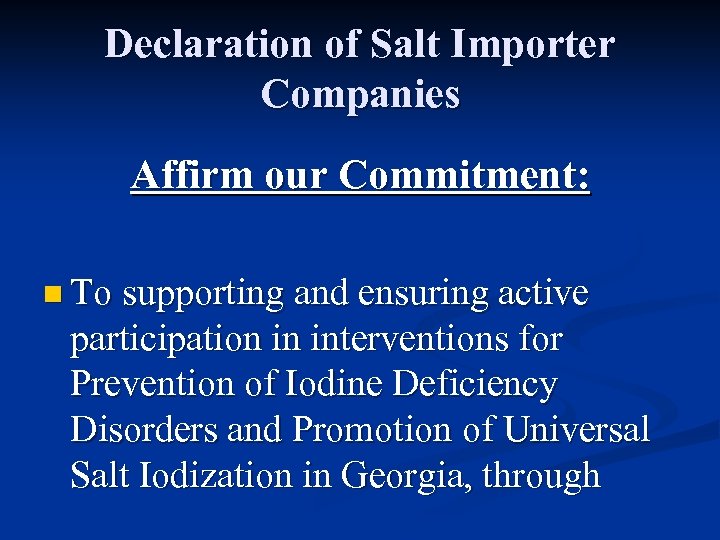 Declaration of Salt Importer Companies

Affirm our Commitment:

To supporting and ensuring active participation in interventions for Prevention of Iodine Deficiency Disorders and Promotion of Universal Salt Iodization in Georgia, through